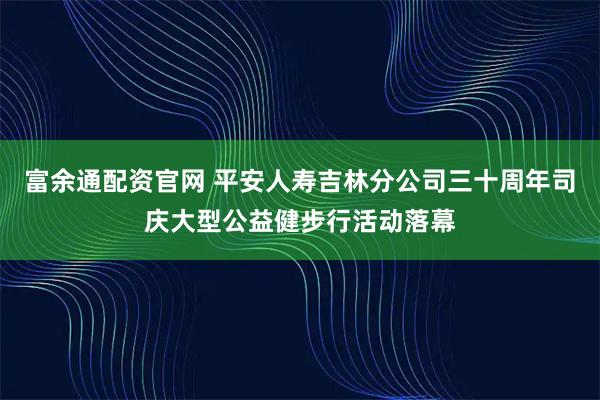 富余通配资官网 平安人寿吉林分公司三十周年司庆大型公益健步行活动落幕